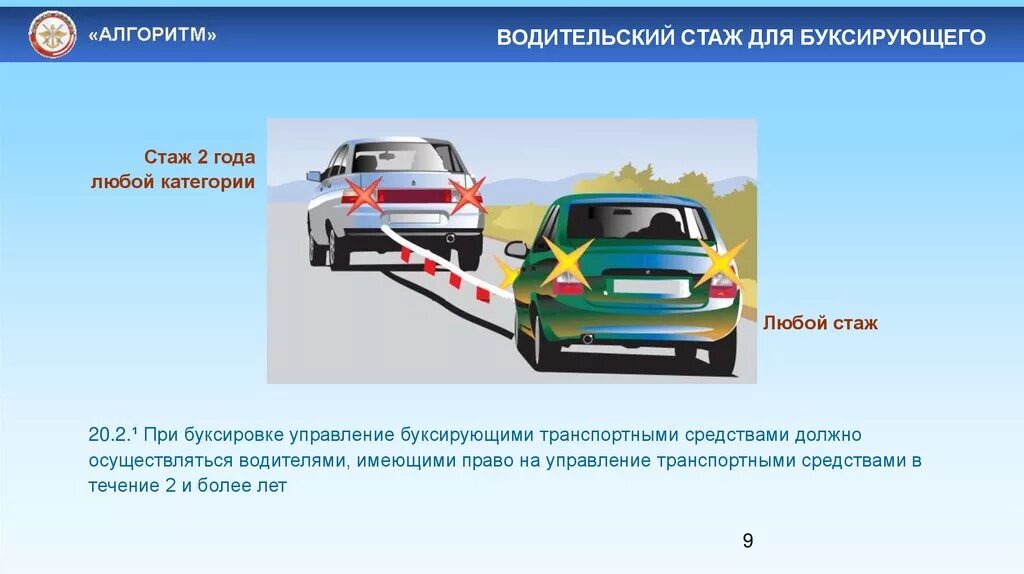 «АЛГОРИТМ»

ВОДИТЕЛЬСКИЙ СТАЖ ДЛЯ БУКСИРУЮЩЕГО

Стаж 2 года любой категории

Любой стаж

20.2.¹ При буксировке управление буксирующими транспортными средствами должно осуществляться водителями, имеющими право на управление транспортными средствами в течение 2 и более лет

9